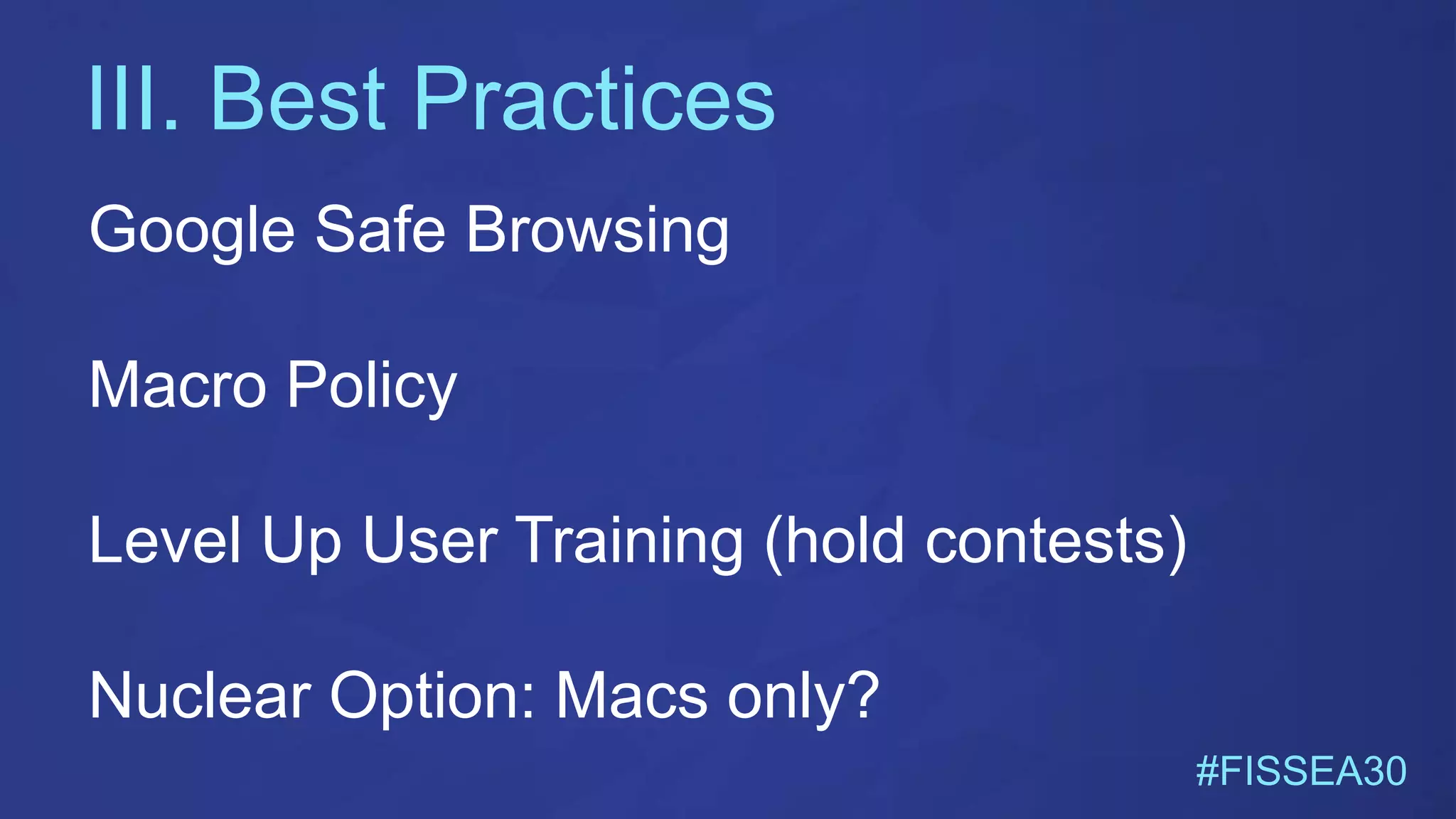 III. Best Practices

Google Safe Browsing

Macro Policy

Level Up User Training (hold contests)

Nuclear Option: Macs only?

#FISSEA30